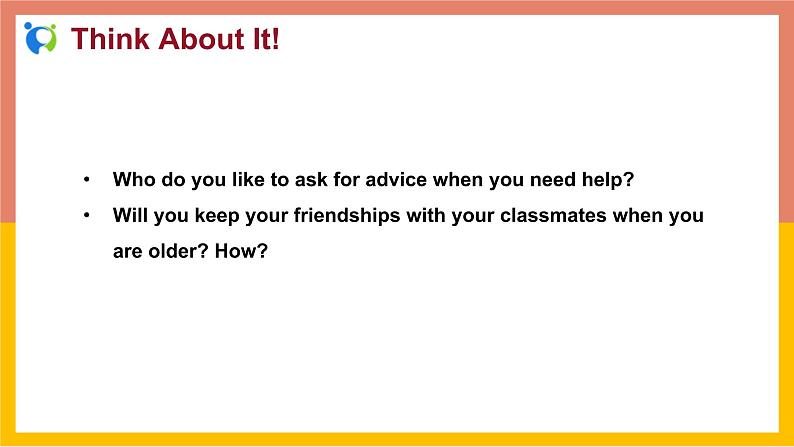 Think About It!

• Who do you like to ask for advice when you need help?
• Will you keep your friendships with your classmates when you are older? How?